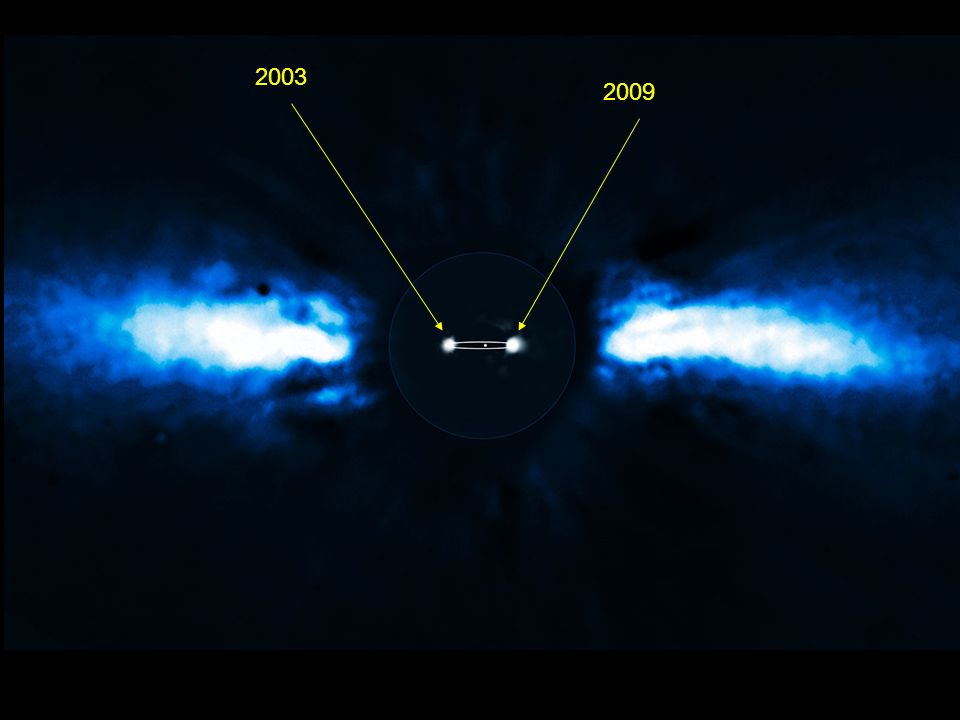 2003

2009